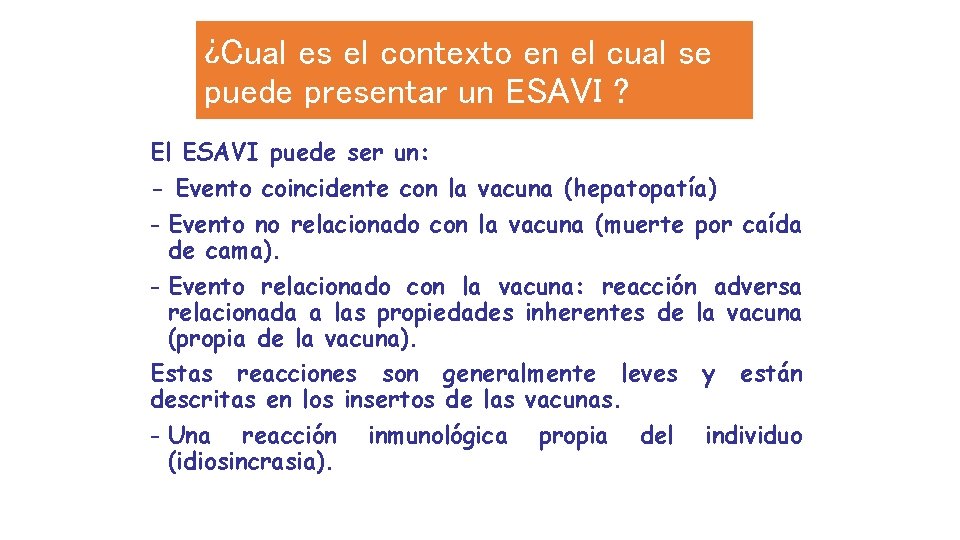 ¿Cual es el contexto en el cual se puede presentar un ESAVI ?

El ESAVI puede ser un:

- Evento coincidente con la vacuna (hepatopatía)

- Evento no relacionado con la vacuna (muerte por caída de cama).

- Evento relacionado con la vacuna: reacción adversa relacionada a las propiedades inherentes de la vacuna (propia de la vacuna).

Estas reacciones son generalmente leves y están descritas en los insertos de las vacunas.

- Una reacción inmunológica propia del individuo (idiosincrasia).